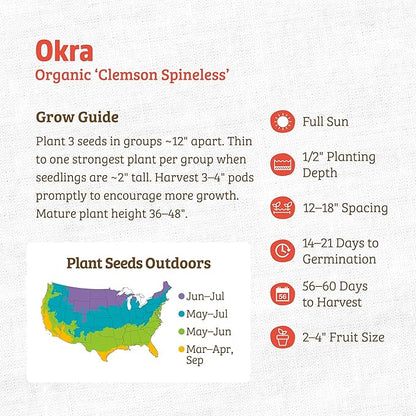 Okra
Organic 'Clemson Spineless'

Grow Guide

Plant 3 seeds in groups ~12" apart. Thin to one strongest plant per group when seedlings are ~2" tall. Harvest 3–4" pods promptly to encourage more growth. Mature plant height 36–48".

Plant Seeds Outdoors

Jun–Jul
May–Jul
May–Jun
Mar–Apr, Sep

Full Sun

1/2" Planting Depth

12–18" Spacing

14–21 Days to Germination

56
56–60 Days to Harvest

2–4" Fruit Size